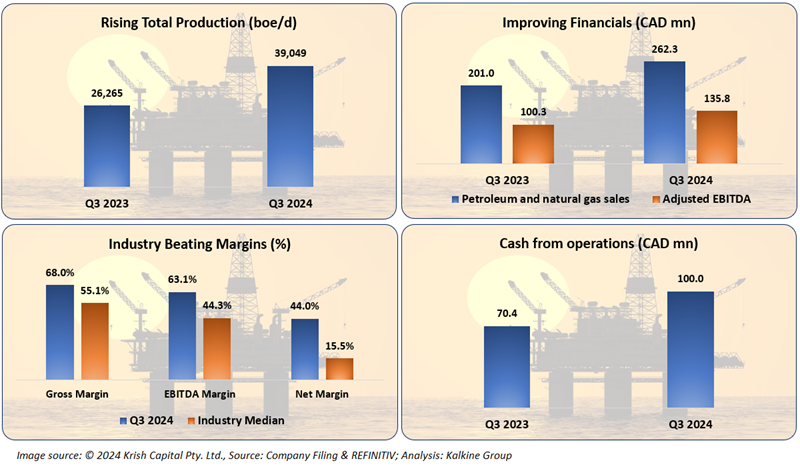 Rising Total Production (boe/d)

26,265
39,049
Q3 2023
Q3 2024

Improving Financials (CAD mn)

201.0
100.3
262.3
135.8
Q3 2023
Q3 2024
Petroleum and natural gas sales
Adjusted EBITDA

Industry Beating Margins (%)

68.0%
55.1%
63.1%
44.3%
44.0%
15.5%
Gross Margin
EBITDA Margin
Net Margin
Q3 2024
Industry Median

Cash from operations (CAD mn)

70.4
100.0
Q3 2023
Q3 2024

Image source: © 2024 Krish Capital Pty. Ltd., Source: Company Filing & REFINITIV; Analysis: Kalkine Group